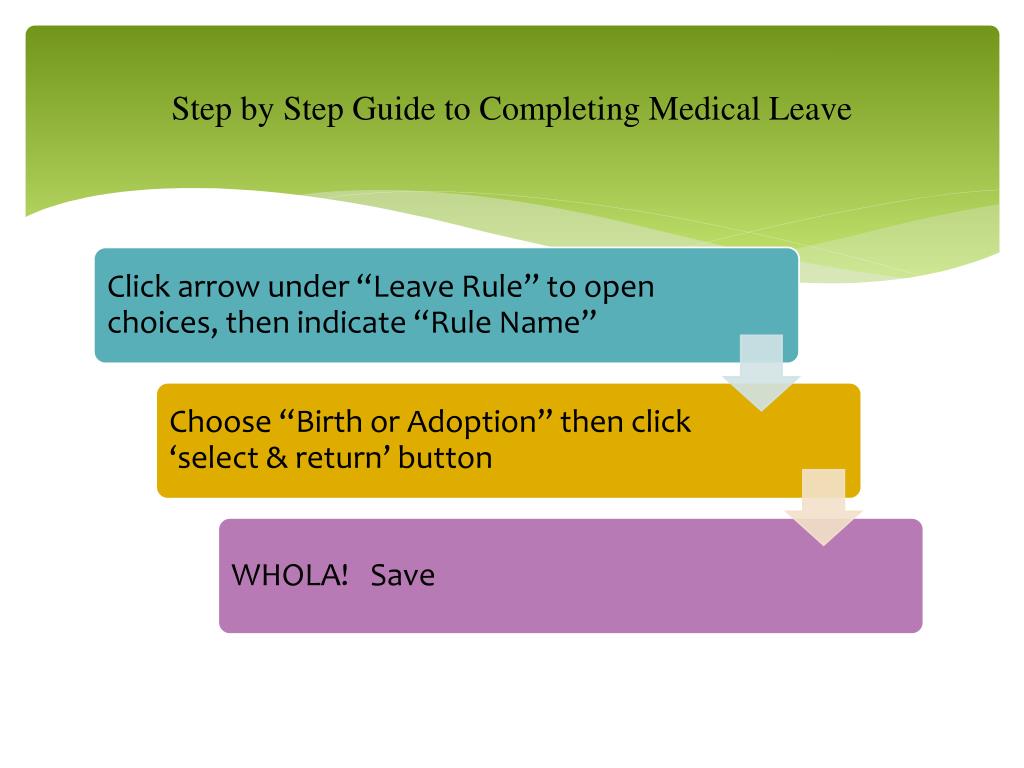 Step by Step Guide to Completing Medical Leave

Click arrow under “Leave Rule” to open choices, then indicate “Rule Name”

Choose “Birth or Adoption” then click ‘select & return’ button

WHOLA! Save